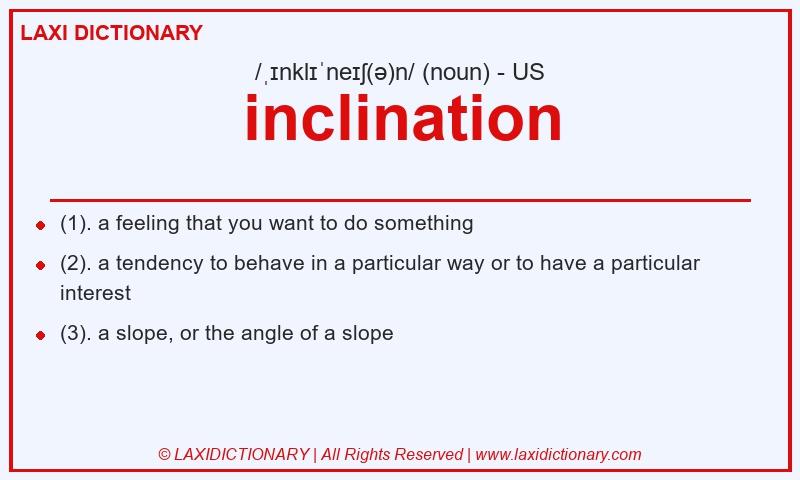 LAXI DICTIONARY

/ˌɪnklɪˈneɪʃ(ə)n/ (noun) - US

inclination

(1). a feeling that you want to do something

(2). a tendency to behave in a particular way or to have a particular interest

(3). a slope, or the angle of a slope

© LAXIDICTIONARY | All Rights Reserved | www.laxidictionary.com